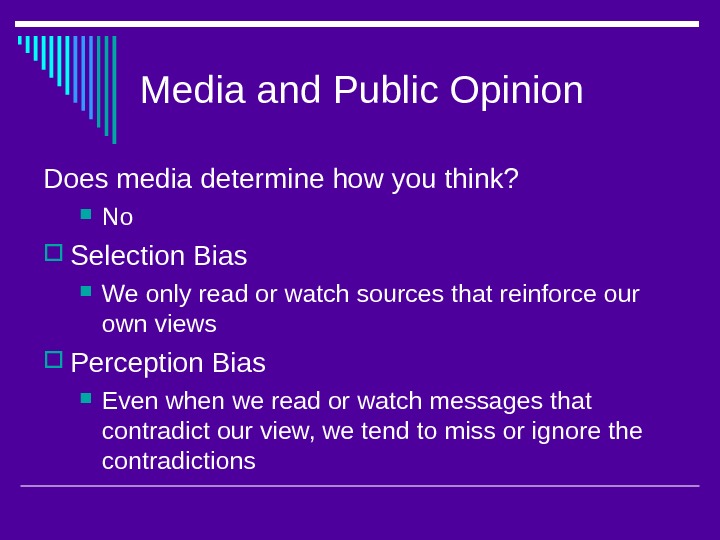 Media and Public Opinion

Does media determine how you think?

No

Selection Bias

We only read or watch sources that reinforce our own views

Perception Bias

Even when we read or watch messages that contradict our view, we tend to miss or ignore the contradictions